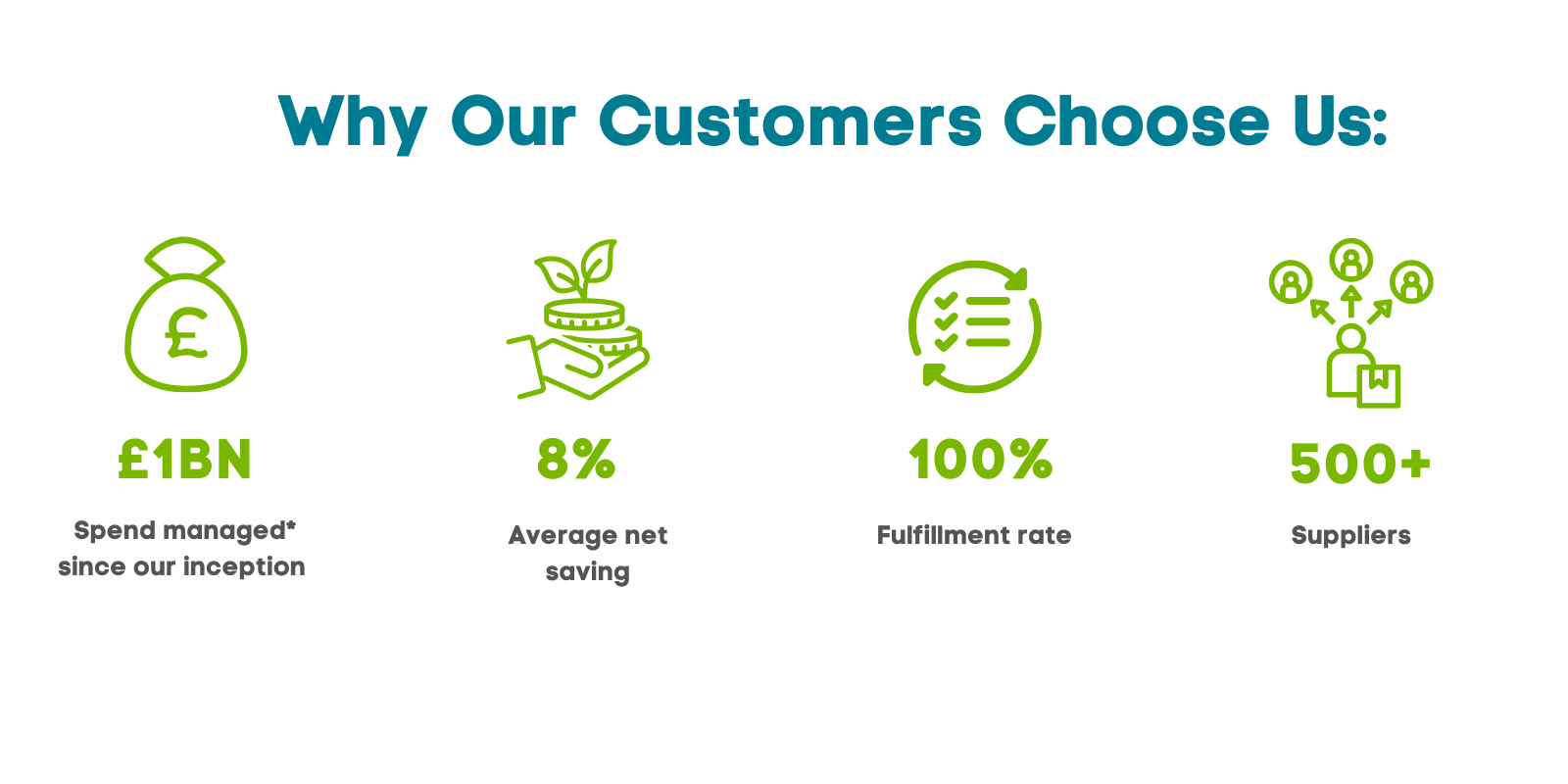 Why Our Customers Choose Us:

£

£1BN

Spend managed* since our inception

8%

Average net saving

100%

Fulfillment rate

500+

Suppliers